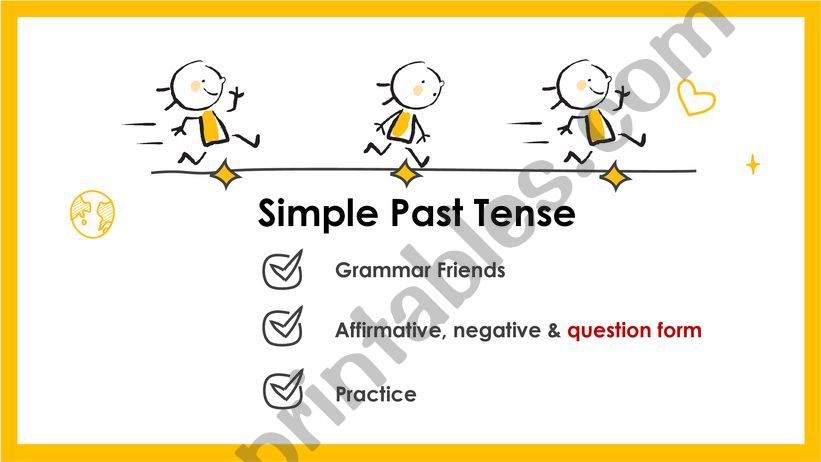 Simple Past Tense

Grammar Friends

Affirmative, negative & question form

Practice

printables.com